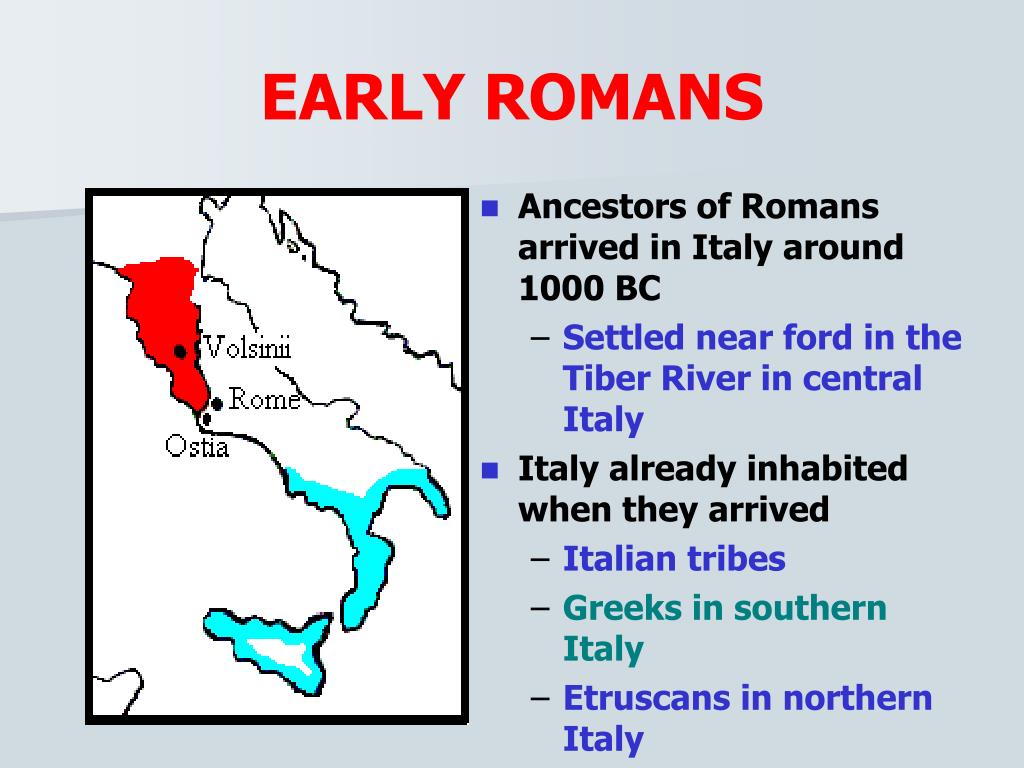 EARLY ROMANS

Volsinii
Rome
Ostia

- Ancestors of Romans arrived in Italy around 1000 BC
  – Settled near ford in the Tiber River in central Italy
- Italy already inhabited when they arrived
  – Italian tribes
  – Greeks in southern Italy
  – Etruscans in northern Italy